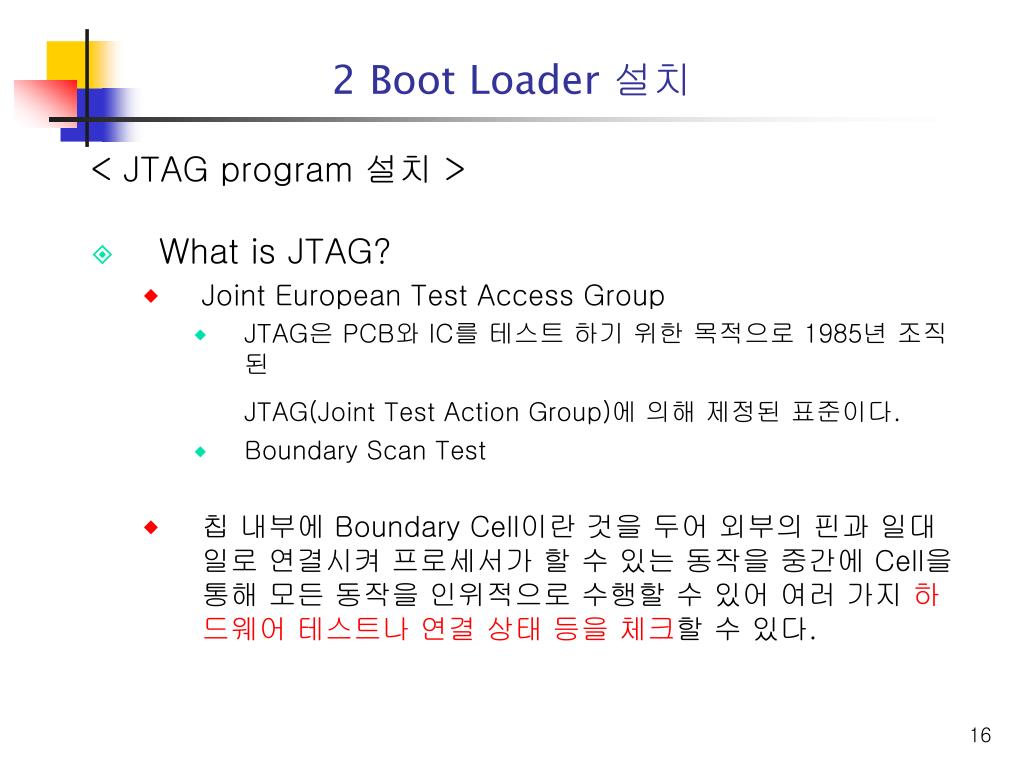 2 Boot Loader 설치

< JTAG program 설치 >

What is JTAG?

Joint European Test Access Group

JTAG은 PCB와 IC를 테스트 하기 위한 목적으로 1985년 조직된

JTAG(Joint Test Action Group)에 의해 제정된 표준이다.

Boundary Scan Test

칩 내부에 Boundary Cell이란 것을 두어 외부의 핀과 일대일로 연결시켜 프로세서가 할 수 있는 동작을 중간에 Cell을 통해 모든 동작을 인위적으로 수행할 수 있어 여러 가지 하드웨어 테스트나 연결 상태 등을 체크할 수 있다.

16